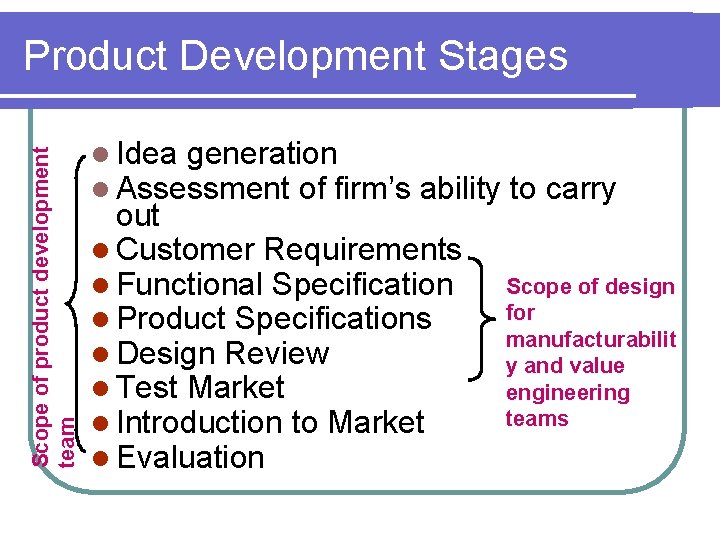 Product Development Stages

Scope of product development team

- Idea generation
- Assessment of firm's ability to carry out
- Customer Requirements
- Functional Specification
- Product Specifications
- Design Review
- Test Market
- Introduction to Market
- Evaluation

Scope of design for manufacturabilit y and value engineering teams